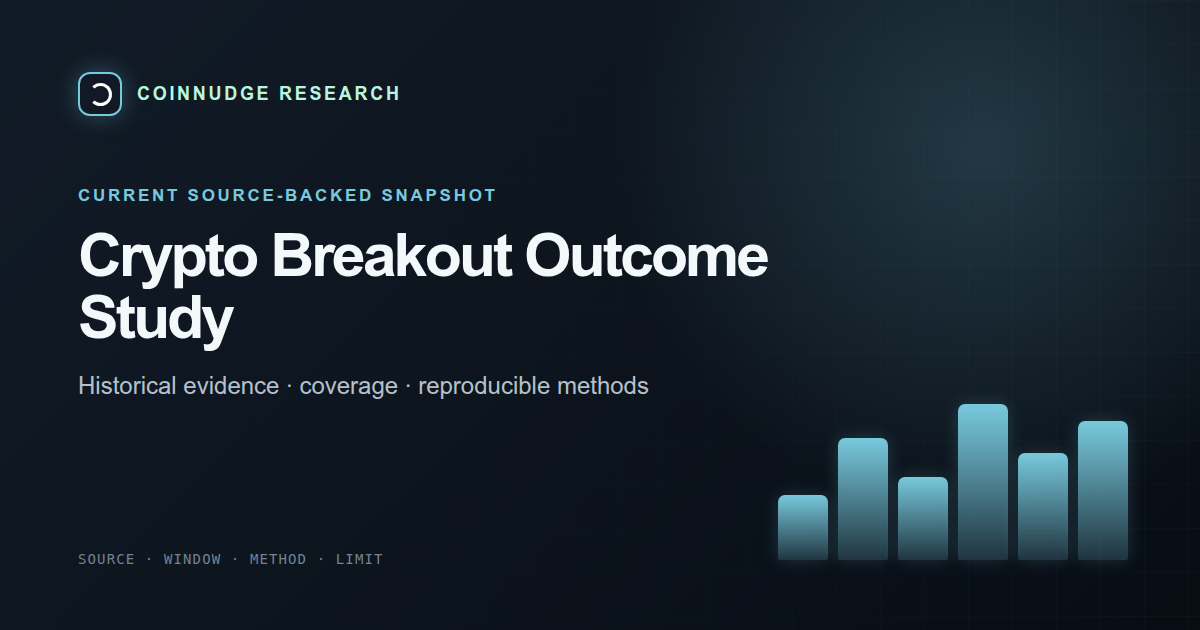 COINNUDGE RESEARCH

CURRENT SOURCE-BACKED SNAPSHOT

Crypto Breakout Outcome Study

Historical evidence · coverage · reproducible methods

SOURCE · WINDOW · METHOD · LIMIT